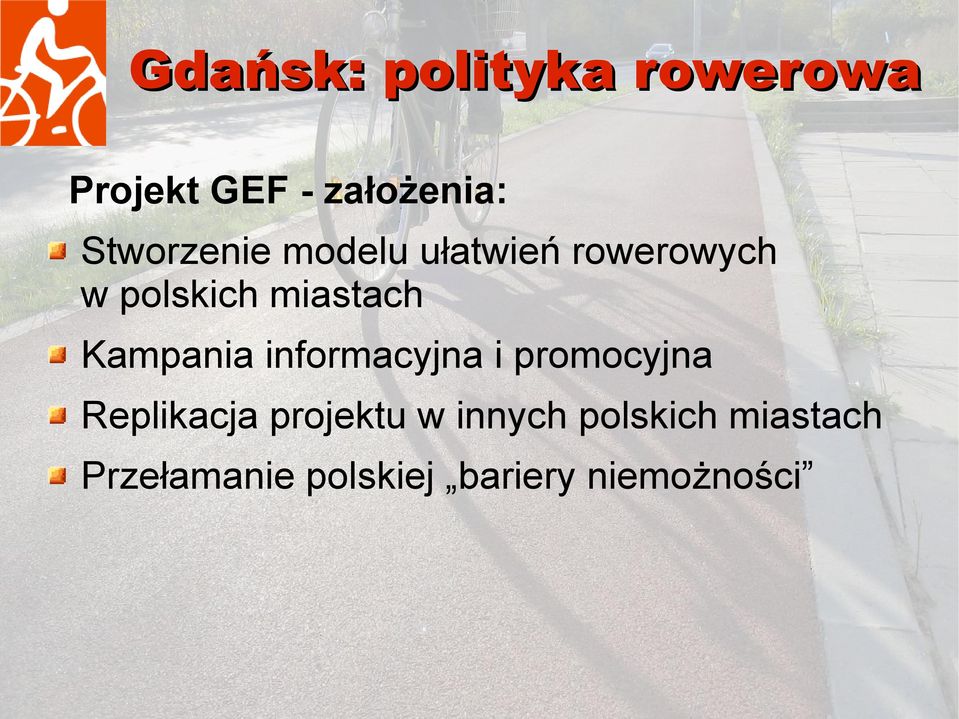 Gdańsk: polityka rowerowa

Projekt GEF - założenia:

Stworzenie modelu ułatwień rowerowych w polskich miastach

Kampania informacyjna i promocyjna

Replikacja projektu w innych polskich miastach

Przełamanie polskiej „bariery niemożności”